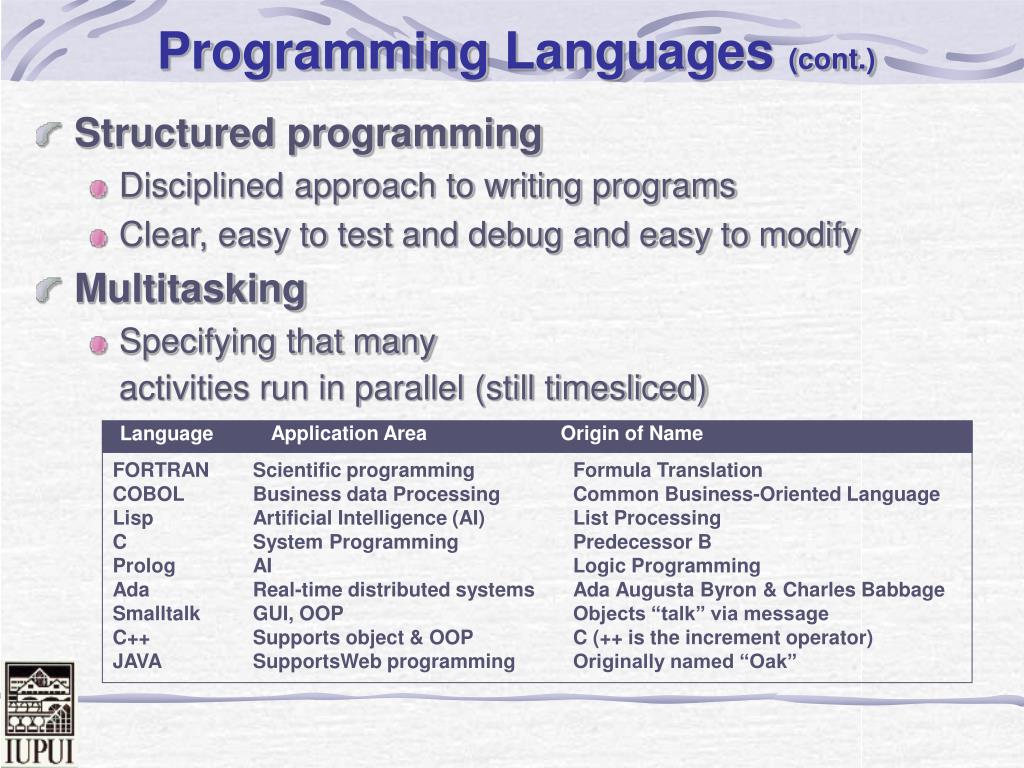 Programming Languages (cont.)

Structured programming

Disciplined approach to writing programs

Clear, easy to test and debug and easy to modify

Multitasking

Specifying that many activities run in parallel (still timesliced)

| Language | Application Area | Origin of Name |
|---|---|---|
| FORTRAN | Scientific programming | Formula Translation |
| COBOL | Business data Processing | Common Business-Oriented Language |
| Lisp | Artificial Intelligence (AI) | List Processing |
| C | System Programming | Predecessor B |
| Prolog | AI | Logic Programming |
| Ada | Real-time distributed systems | Ada Augusta Byron & Charles Babbage |
| Smalltalk | GUI, OOP | Objects “talk” via message |
| C++ | Supports object & OOP | C (++ is the increment operator) |
| JAVA | SupportsWeb programming | Originally named “Oak” |

IUPUI